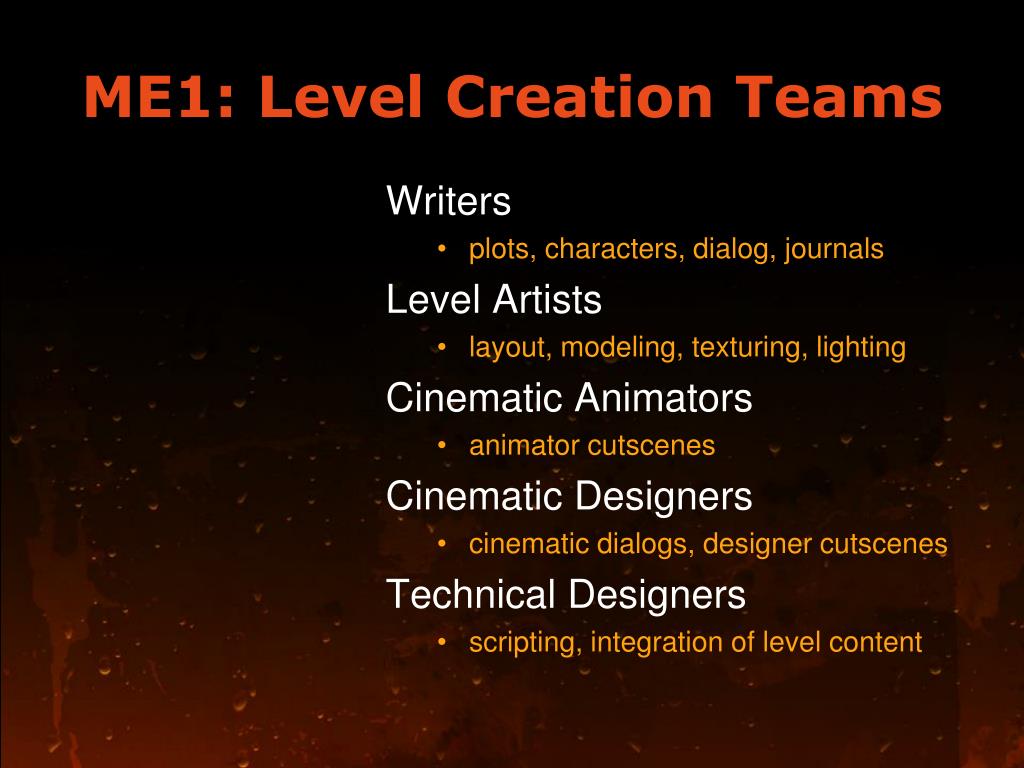 ME1: Level Creation Teams

Writers
• plots, characters, dialog, journals

Level Artists
• layout, modeling, texturing, lighting

Cinematic Animators
• animator cutscenes

Cinematic Designers
• cinematic dialogs, designer cutscenes

Technical Designers
• scripting, integration of level content